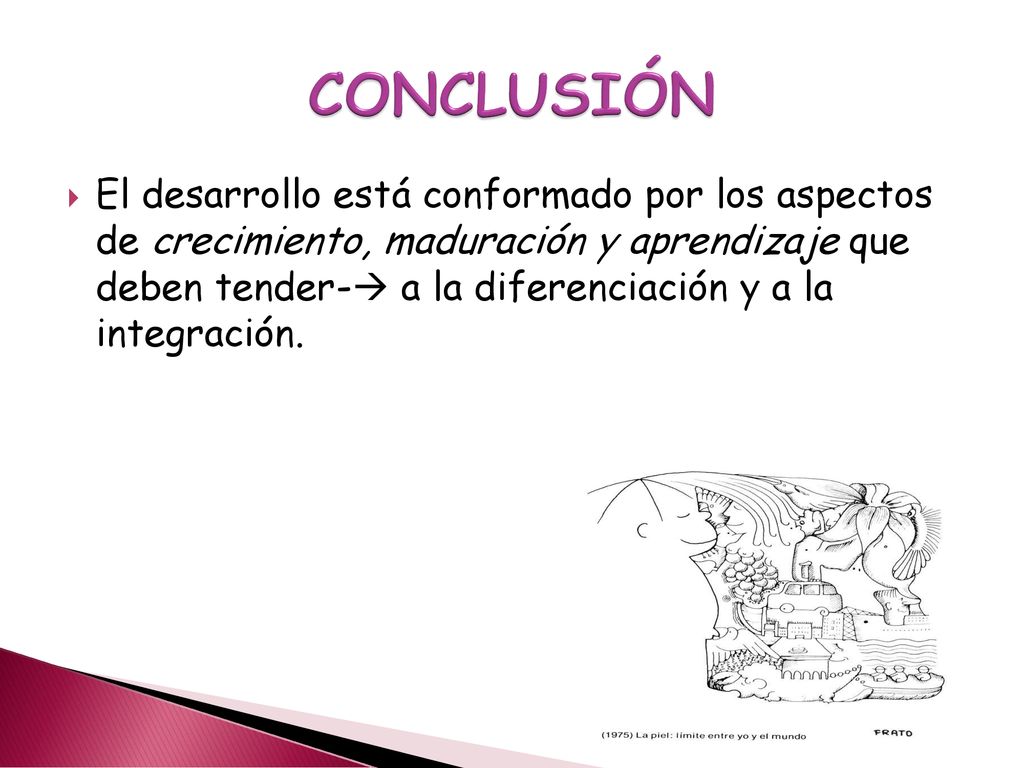 CONCLUSIÓN

El desarrollo está conformado por los aspectos de crecimiento, maduración y aprendizaje que deben tender-→ a la diferenciación y a la integración.

(1975) La piel: límite entre yo y el mundo

FRATO